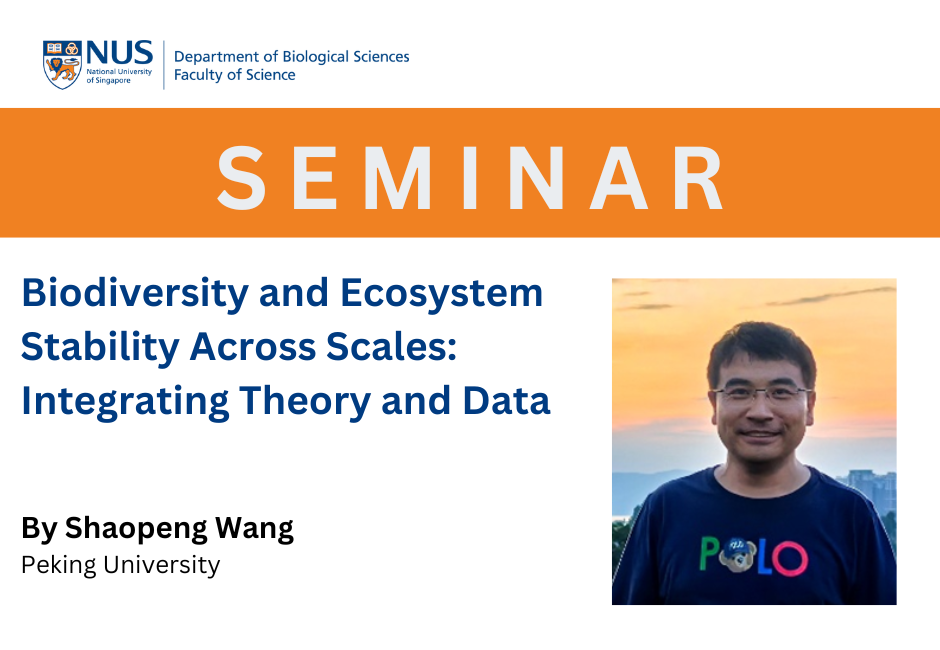 NUS
National University of Singapore

Department of Biological Sciences
Faculty of Science

SEMINAR

Biodiversity and Ecosystem Stability Across Scales: Integrating Theory and Data

By Shaopeng Wang
Peking University

POLO